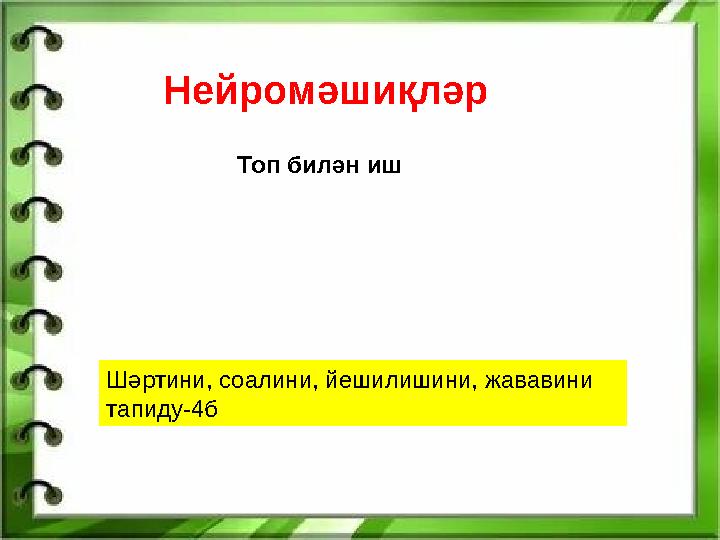 Нейромәшиқләр

Топ билән иш

Шәртини, соалини, йешилишини, жававини тапиду-4б